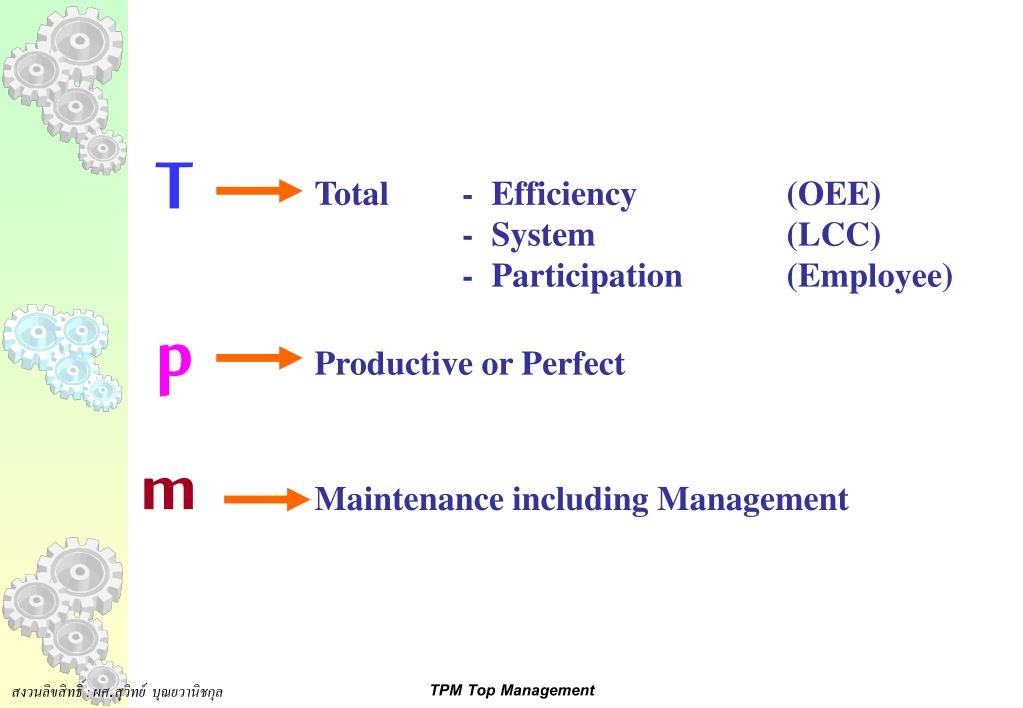 T Total - Efficiency (OEE)
- System (LCC)
- Participation (Employee)

p Productive or Perfect

m Maintenance including Management

สงวนลิขสิทธิ์ : ผศ.สุวิทย์ บุณยวานิชกุล

TPM Top Management